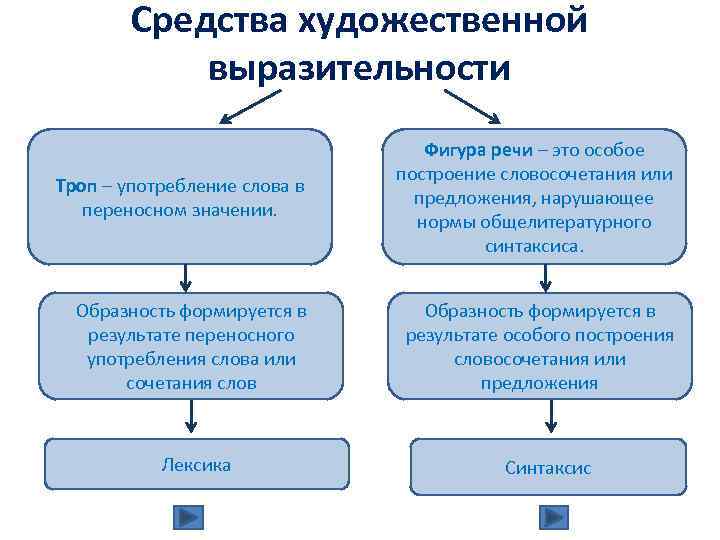 Средства художественной выразительности

Троп – употребление слова в переносном значении.

Образность формируется в результате переносного употребления слова или сочетания слов

Лексика

Фигура речи – это особое построение словосочетания или предложения, нарушающее нормы общелитературного синтаксиса.

Образность формируется в результате особого построения словосочетания или предложения

Синтаксис